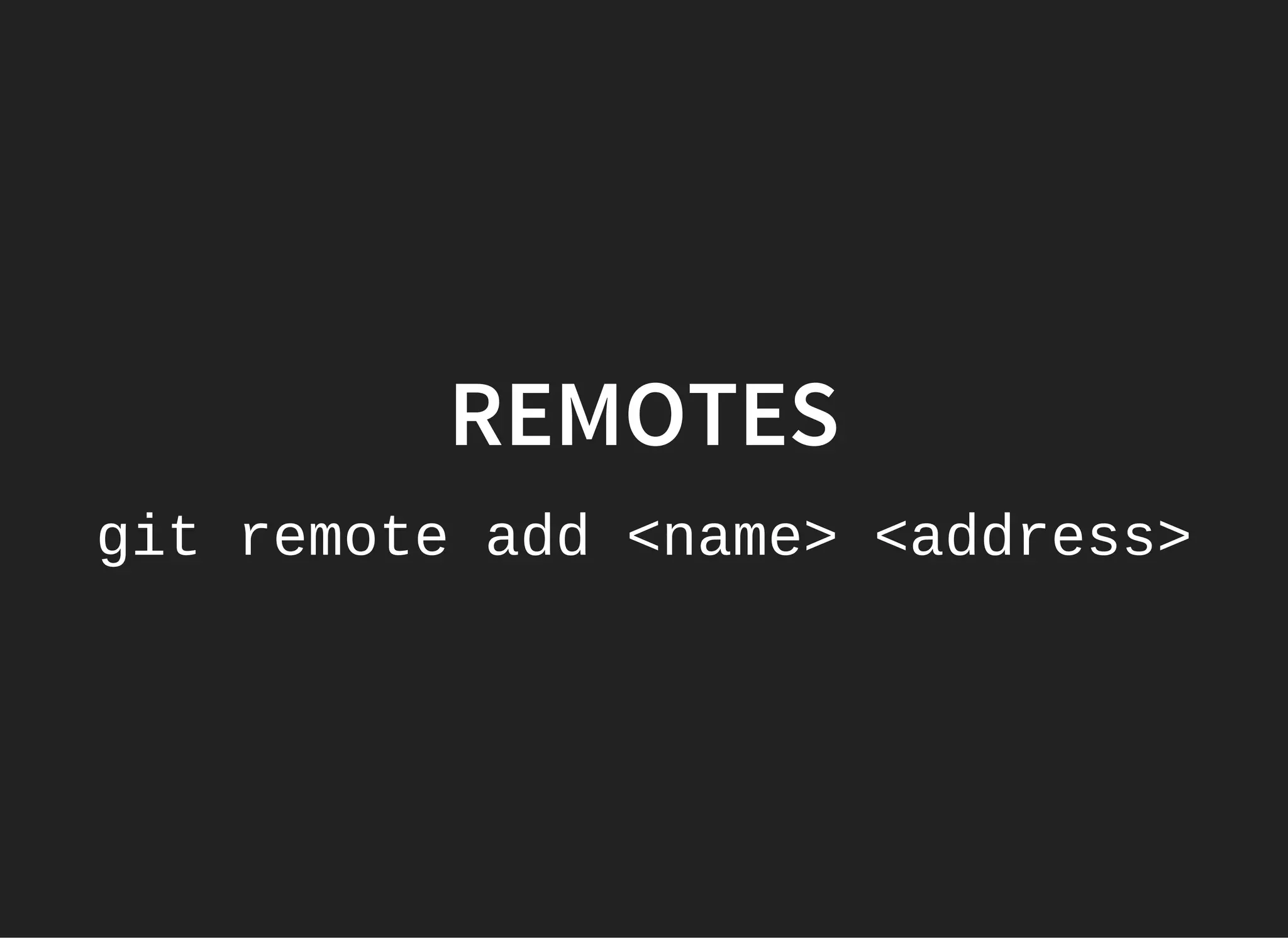 REMOTES

git remote add <name> <address>